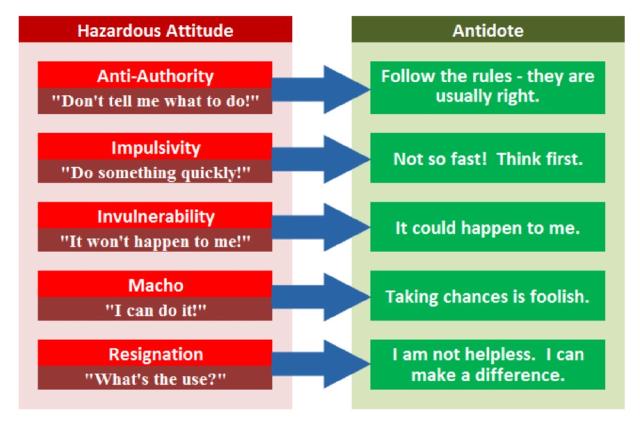 Hazardous Attitude

Anti-Authority
"Don't tell me what to do!"

Impulsivity
"Do something quickly!"

Invulnerability
"It won't happen to me!"

Macho
"I can do it!"

Resignation
"What's the use?"

Antidote

Follow the rules - they are usually right.

Not so fast! Think first.

It could happen to me.

Taking chances is foolish.

I am not helpless. I can make a difference.